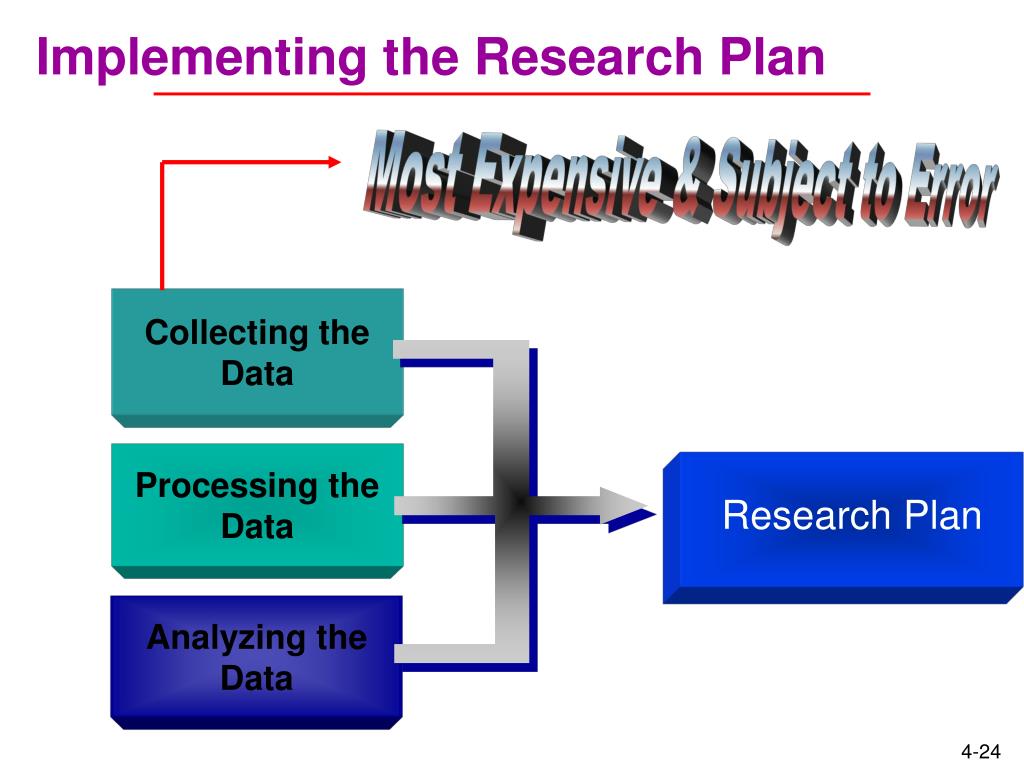 Implementing the Research Plan

Most Expensive & Subject to Error

Collecting the Data

Processing the Data

Analyzing the Data

Research Plan

4-24